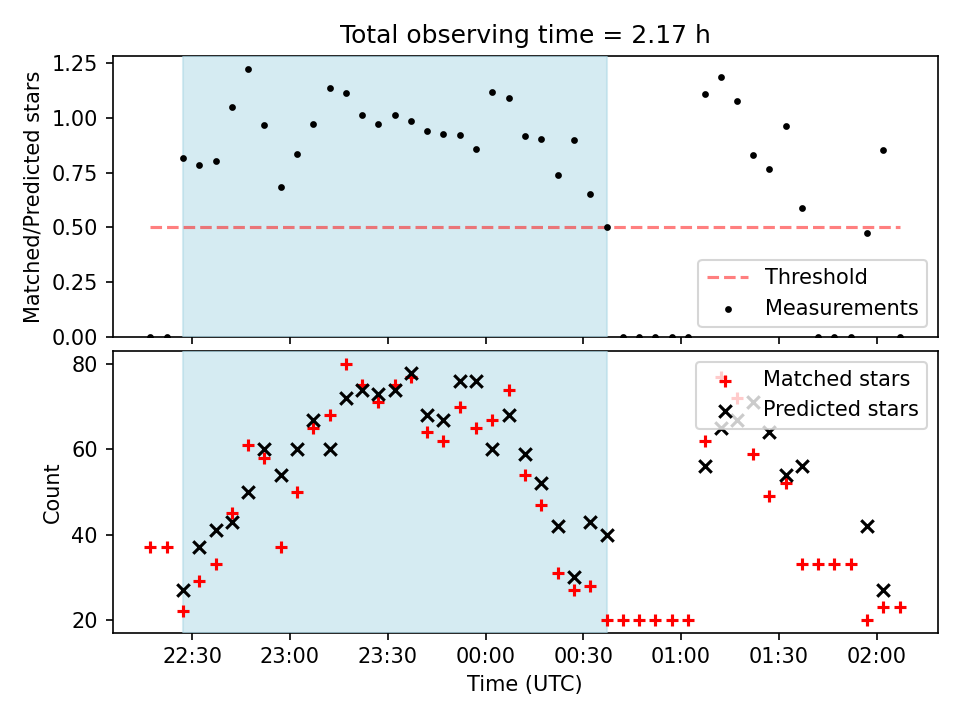 Total observing time = 2.17 h

Matched/Predicted stars

1.25
1.00
0.75
0.50
0.25
0.00

Threshold
Measurements

Count

80
60
40
20

Matched stars
Predicted stars

22:30
23:00
23:30
00:00
00:30
01:00
01:30
02:00

Time (UTC)